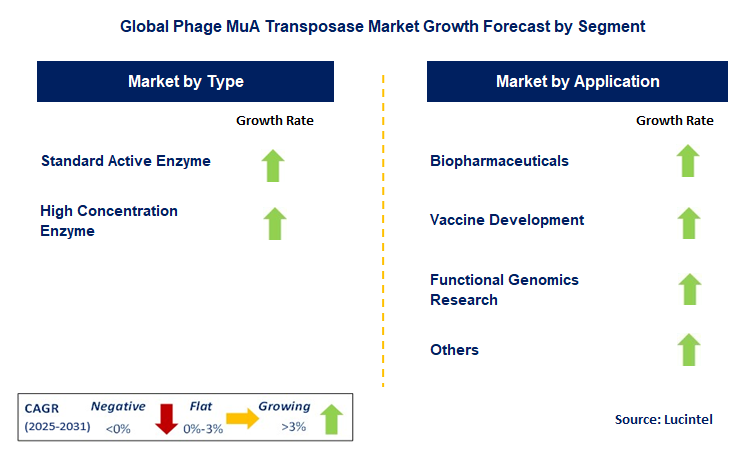 Global Phage MuA Transposase Market Growth Forecast by Segment

Market by Type

Growth Rate

Standard Active Enzyme

High Concentration Enzyme

Market by Application

Growth Rate

Biopharmaceuticals

Vaccine Development

Functional Genomics Research

Others

CAGR (2025-2031)

Negative <0%

Flat 0%-3%

Growing >3%

Source: Lucintel